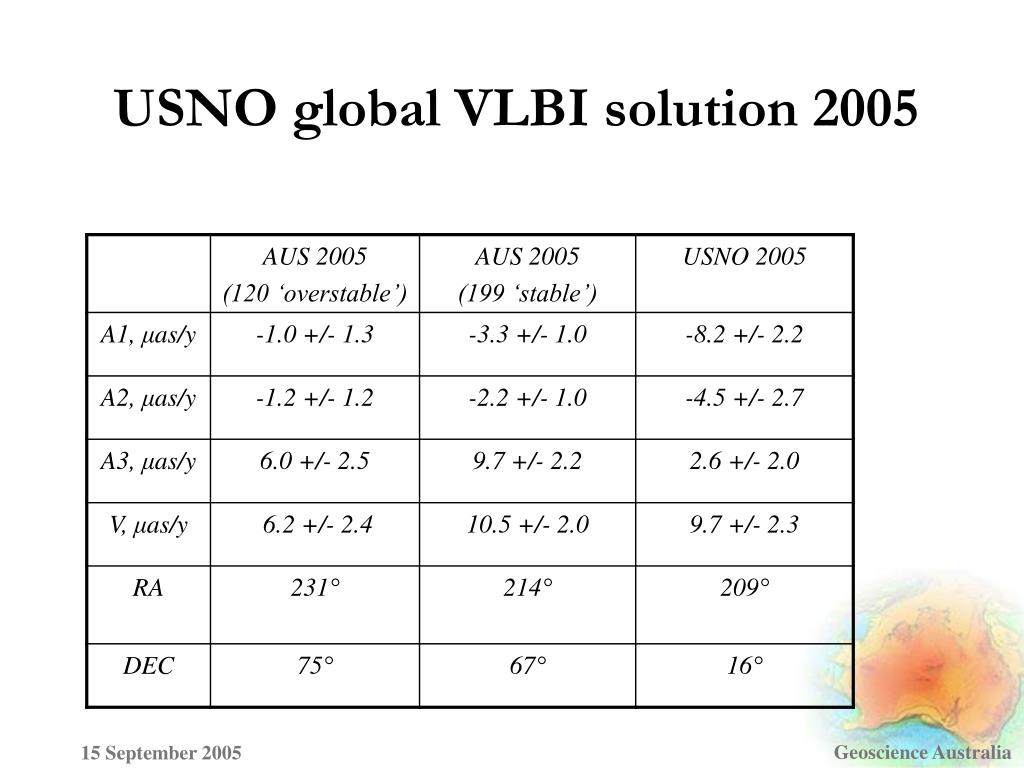 USNO global VLBI solution 2005

| | AUS 2005 (120 ‘overstable’) | AUS 2005 (199 ‘stable’) | USNO 2005 |
|---|---|---|---|
| A1, μas/y | -1.0 +/- 1.3 | -3.3 +/- 1.0 | -8.2 +/- 2.2 |
| A2, μas/y | -1.2 +/- 1.2 | -2.2 +/- 1.0 | -4.5 +/- 2.7 |
| A3, μas/y | 6.0 +/- 2.5 | 9.7 +/- 2.2 | 2.6 +/- 2.0 |
| V, μas/y | 6.2 +/- 2.4 | 10.5 +/- 2.0 | 9.7 +/- 2.3 |
| RA | 231° | 214° | 209° |
| DEC | 75° | 67° | 16° |

15 September 2005

Geoscience Australia